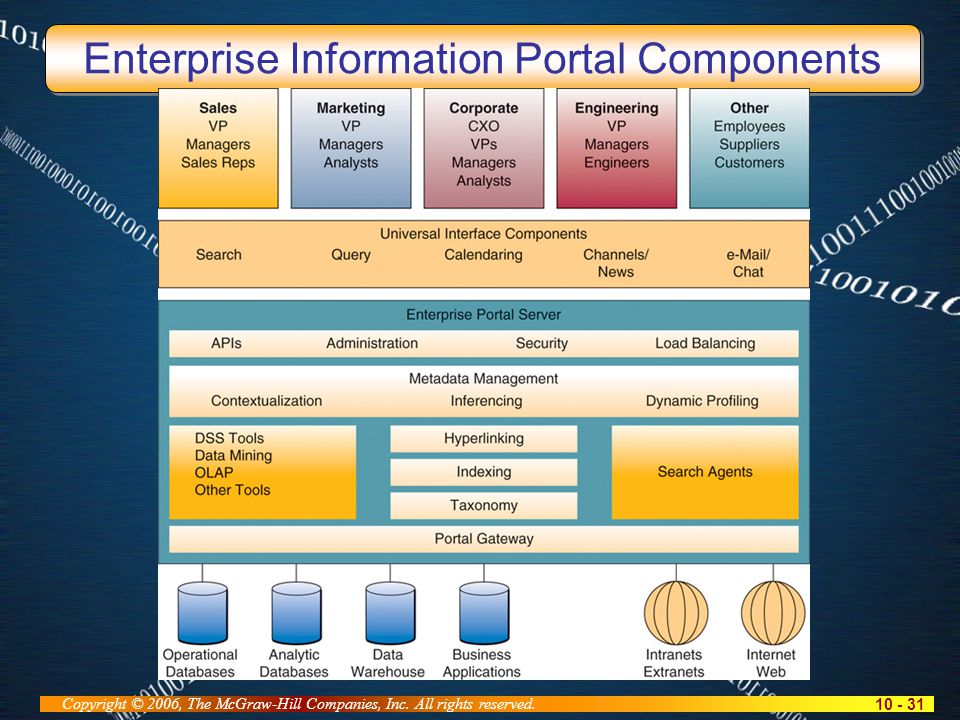 Enterprise Information Portal Components

Sales
VP
Managers
Sales Reps

Marketing
VP
Managers
Analysts

Corporate
CXO
VPs
Managers
Analysts

Engineering
VP
Managers
Engineers

Other
Employees
Suppliers
Customers

Universal Interface Components
Search
Query
Calendaring
Channels/ News
e-Mail/ Chat

Enterprise Portal Server
APIs
Administration
Security
Load Balancing

Metadata Management
Contextualization
Inferencing
Dynamic Profiling

DSS Tools
Data Mining
OLAP
Other Tools

Hyperlinking
Indexing
Taxonomy

Search Agents

Portal Gateway

Operational Databases
Analytic Databases
Data Warehouse
Business Applications
Intranets Extranets
Internet Web

Copyright © 2006, The McGraw-Hill Companies, Inc. All rights reserved.
10 - 31